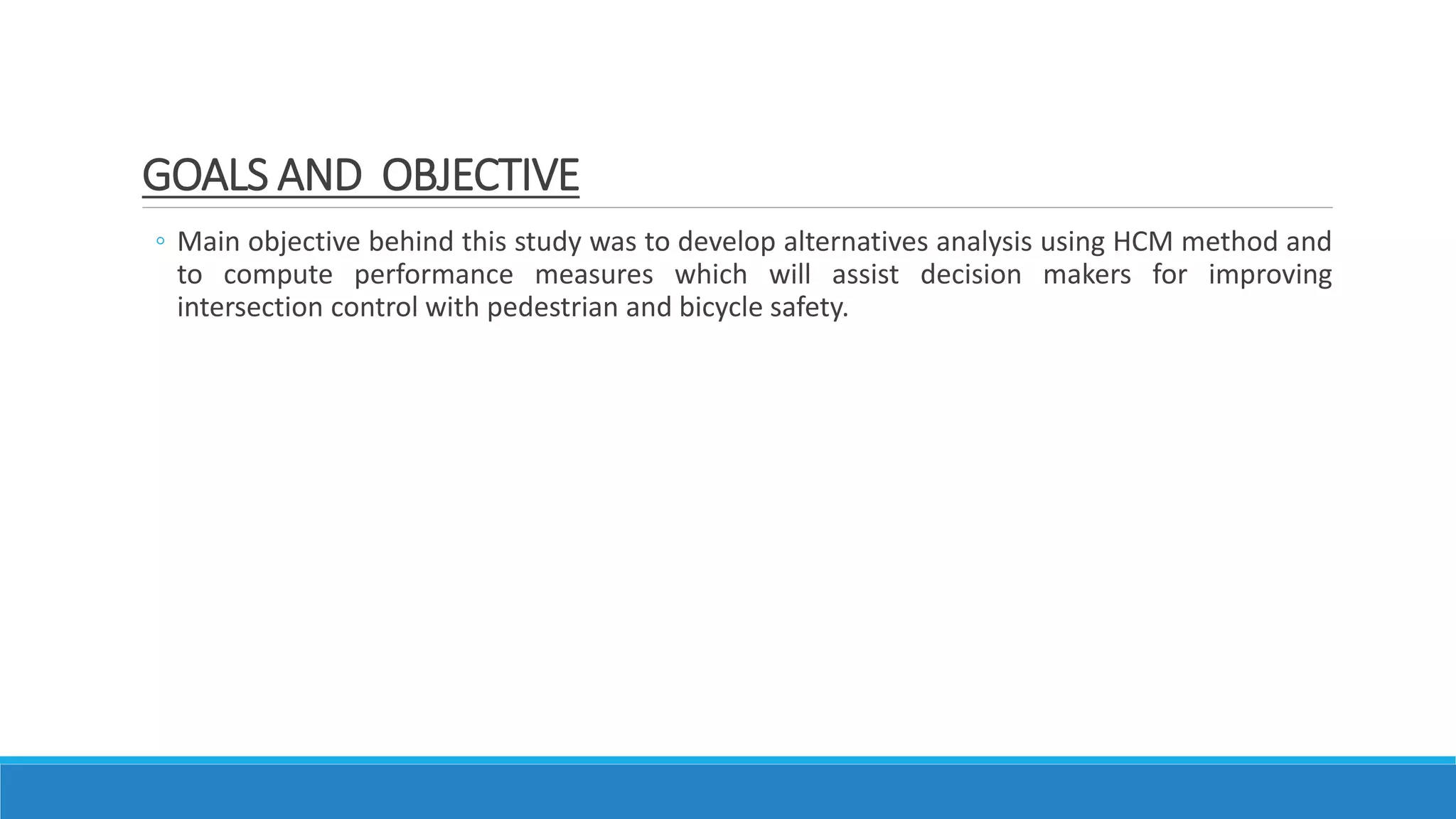 GOALS AND  OBJECTIVE

◦ Main objective behind this study was to develop alternatives analysis using HCM method and to compute performance measures which will assist decision makers for improving intersection control with pedestrian and bicycle safety.